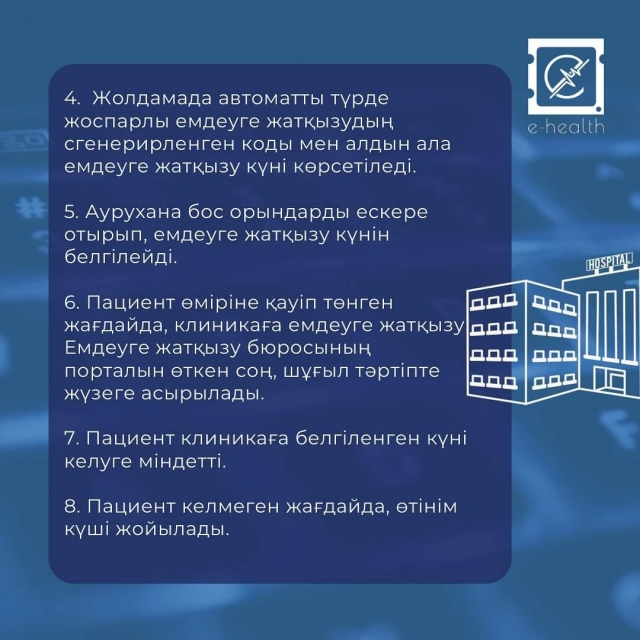 e-health

4. Жолдамада автоматты түрде жоспарлы емдеуге жатқызудың сгенерирленген коды мен алдын ала емдеуге жатқызу күні көрсетіледі.

5. Аурухана бос орындарды ескере отырып, емдеуге жатқызу күнін белгілейді.

6. Пациент өміріне қауіп төнген жағдайда, клиникаға емдеуге жатқызу Емдеуге жатқызу бюросының порталын өткен соң, шұғыл тәртіпте жүзеге асырылады.

7. Пациент клиникаға белгіленген күні келуге міндетті.

8. Пациент келмеген жағдайда, өтінім күші жойылады.

HOSPITAL